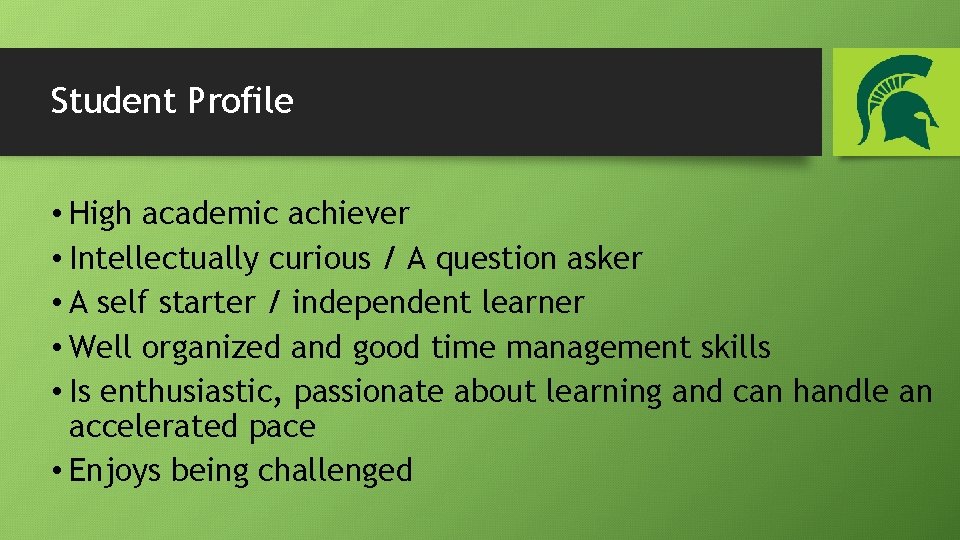 Student Profile

• High academic achiever
• Intellectually curious / A question asker
• A self starter / independent learner
• Well organized and good time management skills
• Is enthusiastic, passionate about learning and can handle an accelerated pace
• Enjoys being challenged